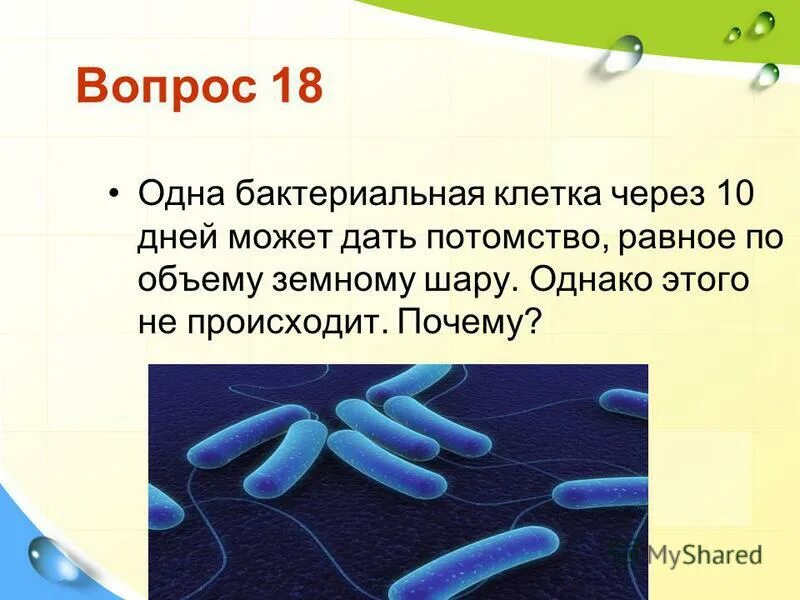 Вопрос 18

• Одна бактериальная клетка через 10 дней может дать потомство, равное по объему земному шару. Однако этого не происходит. Почему?

MyShared